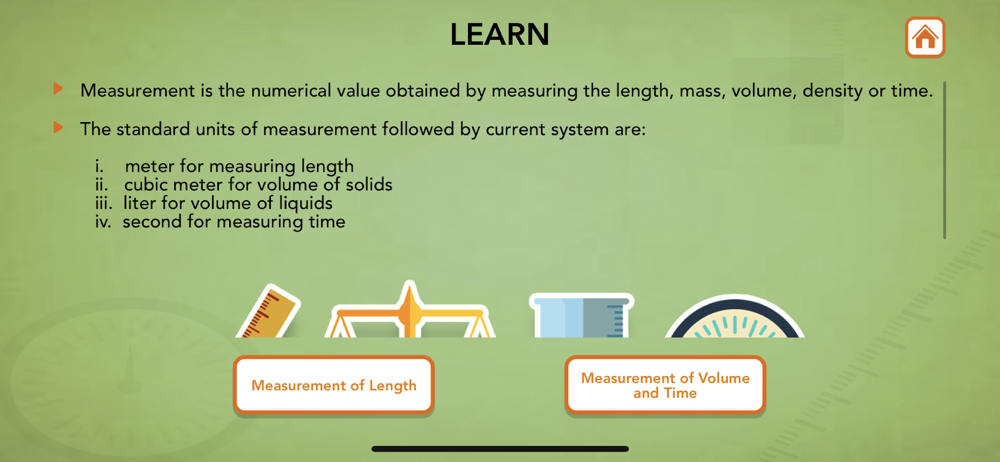 LEARN

Measurement is the numerical value obtained by measuring the length, mass, volume, density or time.

The standard units of measurement followed by current system are:

i. meter for measuring length
ii. cubic meter for volume of solids
iii. liter for volume of liquids
iv. second for measuring time

Measurement of Length

Measurement of Volume and Time